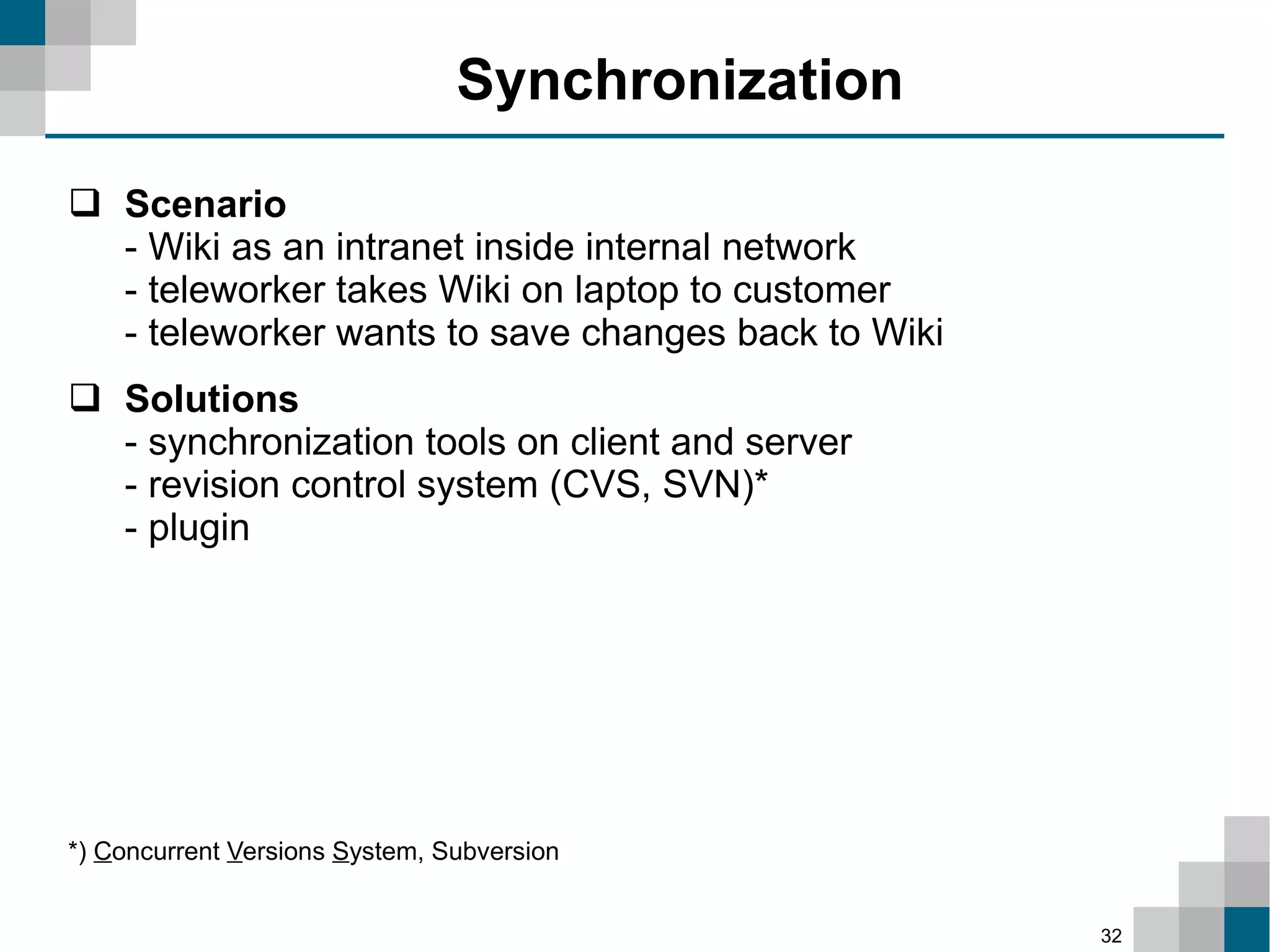 Synchronization

❑ Scenario
- Wiki as an intranet inside internal network
- teleworker takes Wiki on laptop to customer
- teleworker wants to save changes back to Wiki

❑ Solutions
- synchronization tools on client and server
- revision control system (CVS, SVN)*
- plugin

*) Concurrent Versions System, Subversion

32